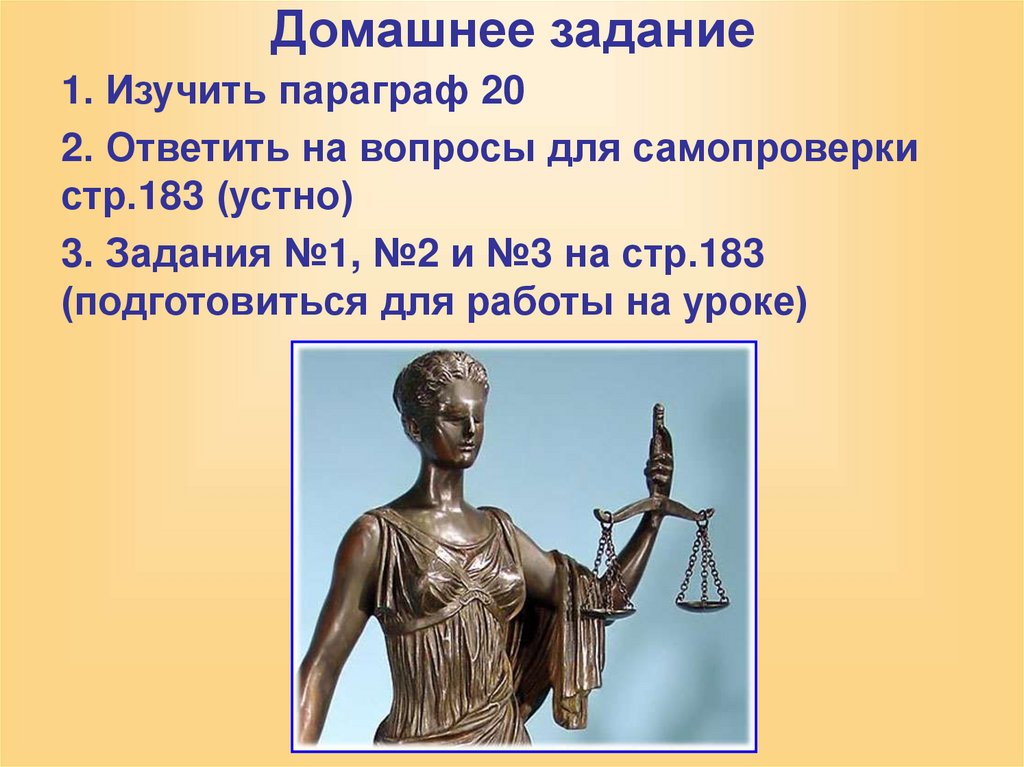 Домашнее задание

1. Изучить параграф 20

2. Ответить на вопросы для самопроверки стр.183 (устно)

3. Задания №1, №2 и №3 на стр.183 (подготовиться для работы на уроке)